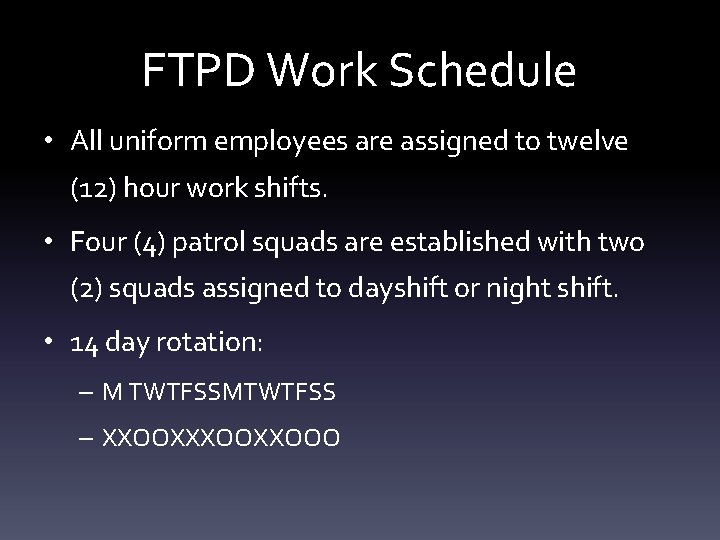 FTPD Work Schedule

• All uniform employees are assigned to twelve (12) hour work shifts.

• Four (4) patrol squads are established with two (2) squads assigned to dayshift or night shift.

• 14 day rotation:

– M TWTFSSMTWTFSS

– XXOOXXXOOXXOOO